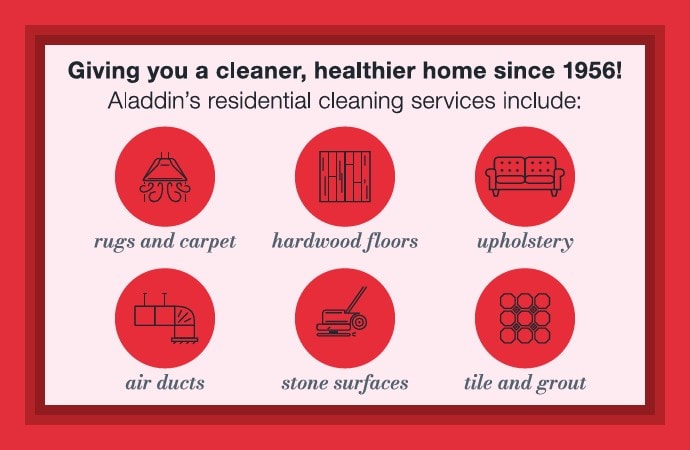 Giving you a cleaner, healthier home since 1956!
Aladdin's residential cleaning services include:

rugs and carpet

hardwood floors

upholstery

air ducts

stone surfaces

tile and grout